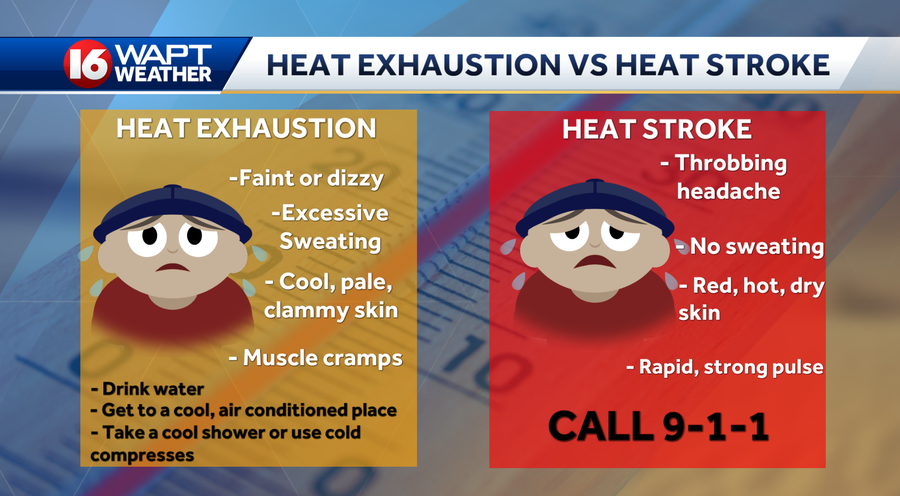 16 WAPT WEATHER

HEAT EXHAUSTION VS HEAT STROKE

HEAT EXHAUSTION

-Faint or dizzy

-Excessive Sweating

- Cool, pale, clammy skin

- Muscle cramps

- Drink water
- Get to a cool, air conditioned place
- Take a cool shower or use cold compresses

HEAT STROKE

- Throbbing headache

- No sweating

- Red, hot, dry skin

- Rapid, strong pulse

CALL 9-1-1